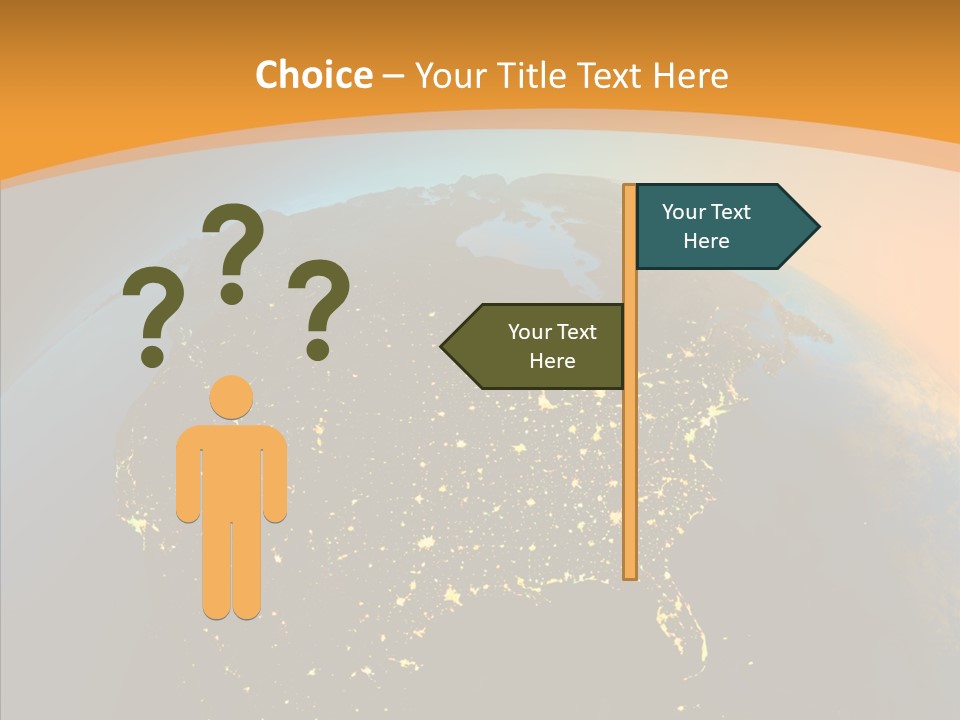 Choice – Your Title Text Here

? ? ?

Your Text Here

Your Text Here